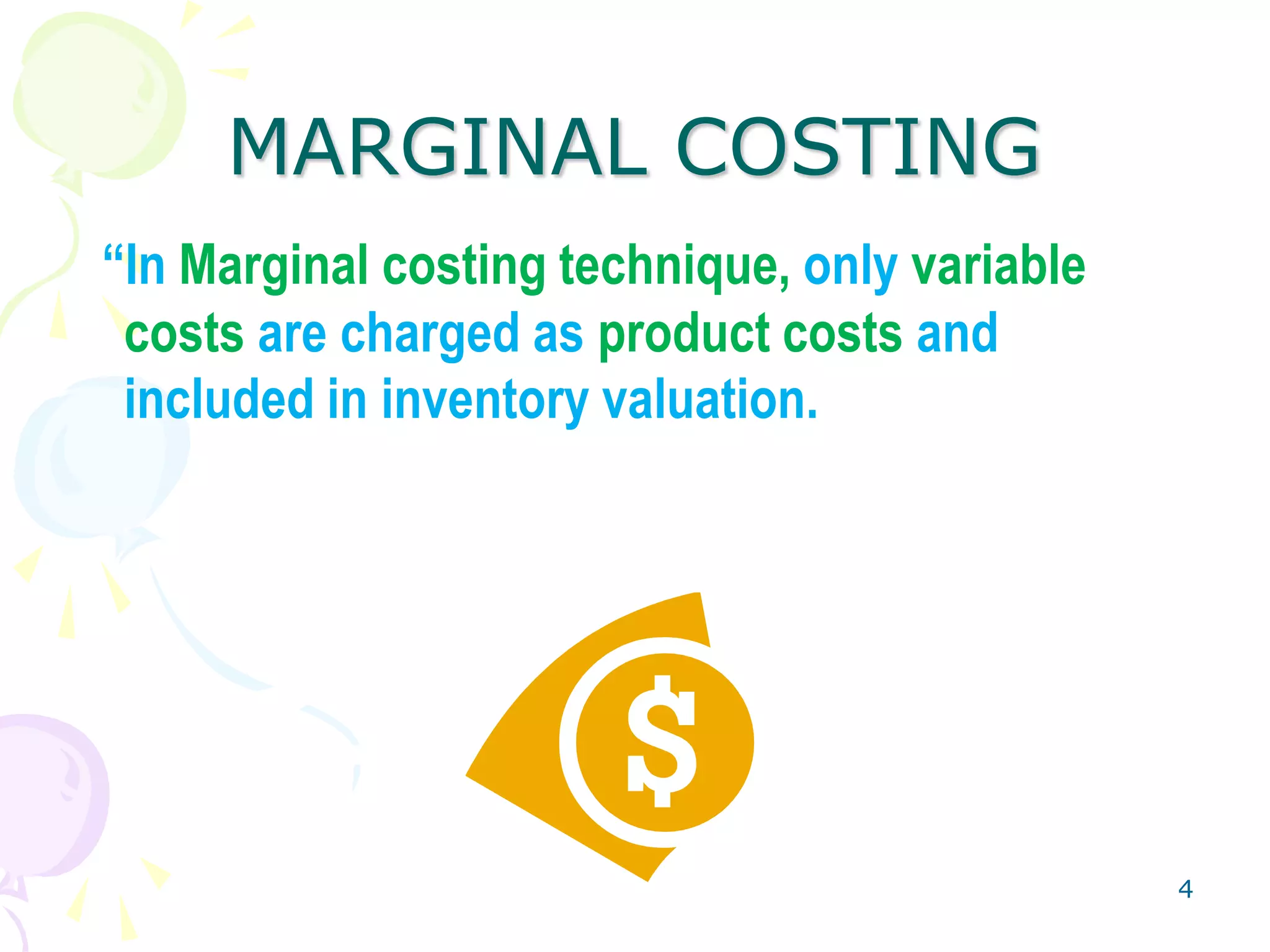 MARGINAL COSTING

“In Marginal costing technique, only variable costs are charged as product costs and included in inventory valuation.

$

4